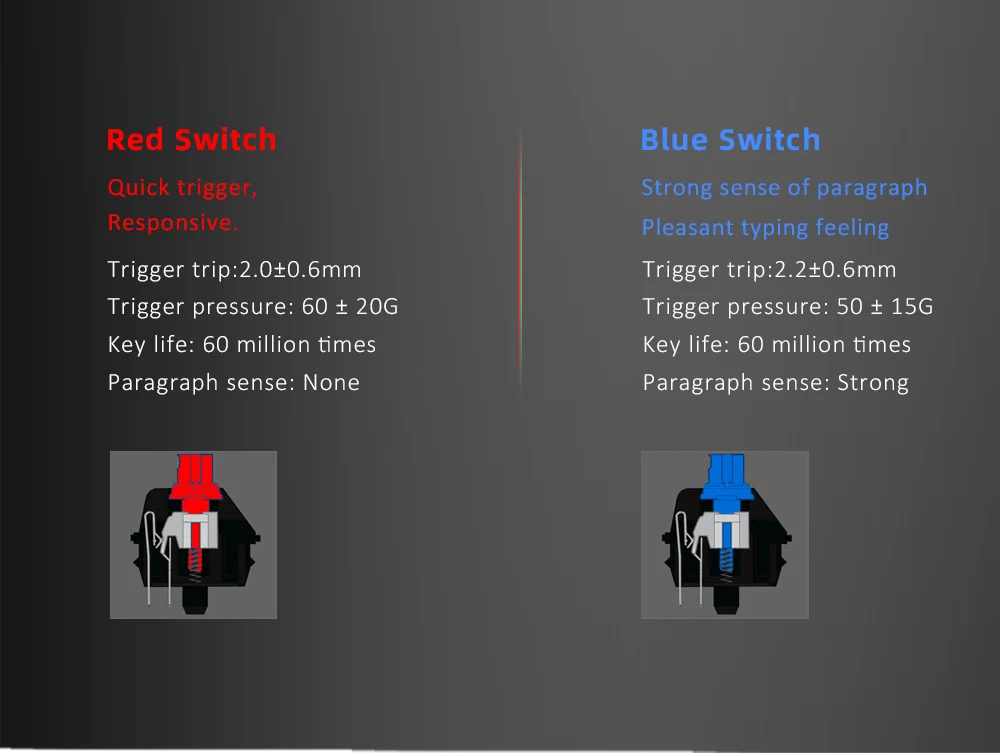 Red Switch

Quick trigger,
Responsive.

Trigger trip:2.0±0.6mm
Trigger pressure: 60 ± 20G
Key life: 60 million times
Paragraph sense: None

Blue Switch

Strong sense of paragraph
Pleasant typing feeling

Trigger trip:2.2±0.6mm
Trigger pressure: 50 ± 15G
Key life: 60 million times
Paragraph sense: Strong